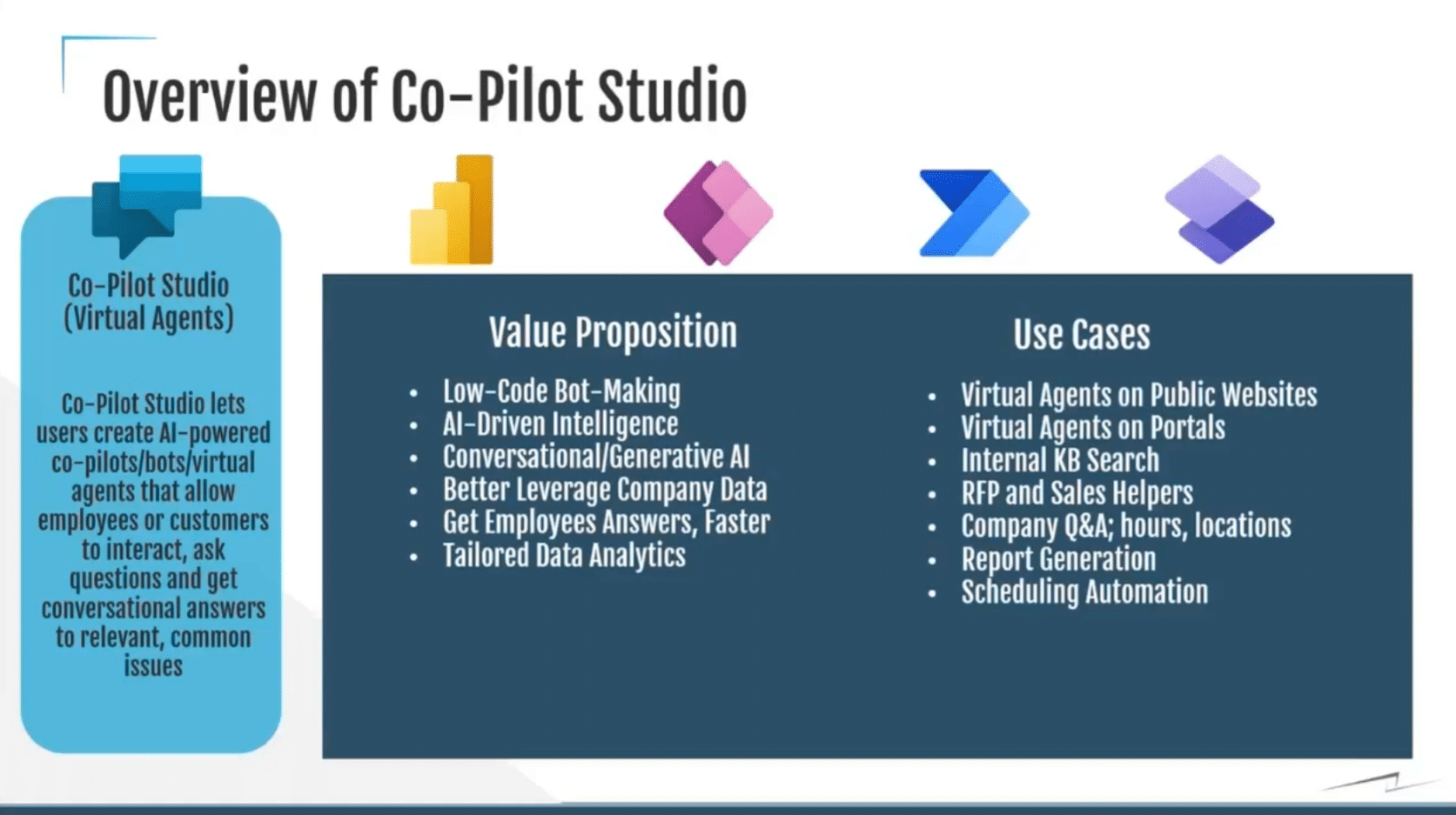 Overview of Co-Pilot Studio

Co-Pilot Studio
(Virtual Agents)

Co-Pilot Studio lets users create AI-powered co-pilots/bots/virtual agents that allow employees or customers to interact, ask questions and get conversational answers to relevant, common issues

Value Proposition

• Low-Code Bot-Making
• AI-Driven Intelligence
• Conversational/Generative AI
• Better Leverage Company Data
• Get Employees Answers, Faster
• Tailored Data Analytics

Use Cases

• Virtual Agents on Public Websites
• Virtual Agents on Portals
• Internal KB Search
• RFP and Sales Helpers
• Company Q&A; hours, locations
• Report Generation
• Scheduling Automation